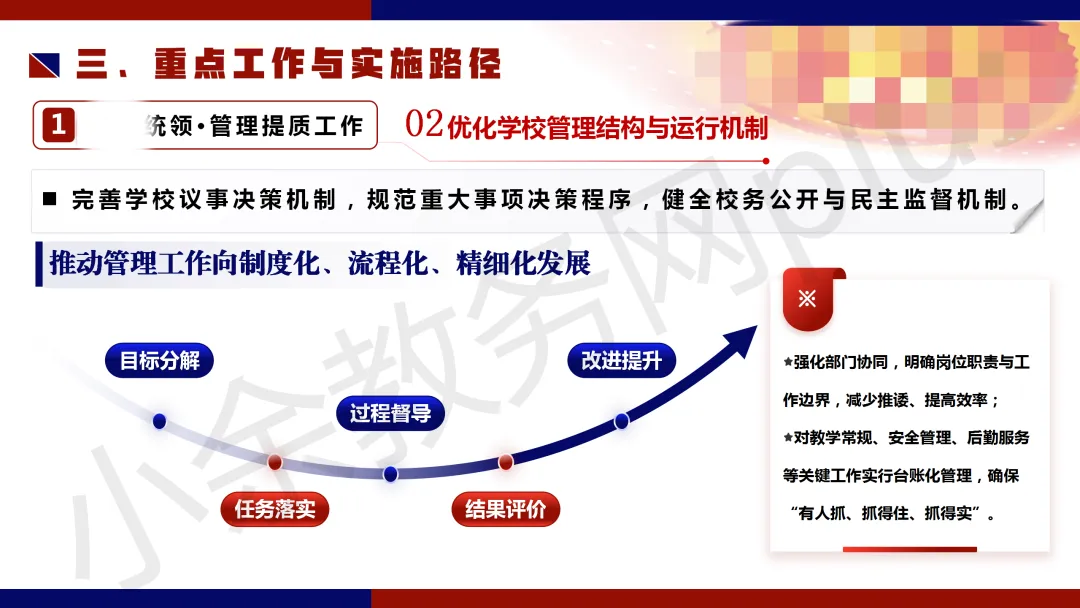 三、重点工作与实施路径

1 统领·管理提质工作

02 优化学校管理结构与运行机制

■ 完善学校议事决策机制，规范重大事项决策程序，健全校务公开与民主监督机制。

推动管理工作向制度化、流程化、精细化发展

目标分解

任务落实

过程督导

结果评价

改进提升

※

★强化部门协同，明确岗位职责与工作边界，减少推诿、提高效率；

★对教学常规、安全管理、后勤服务等关键工作实行台账化管理，确保“有人抓、抓得住、抓得实”。

小余教务网plus